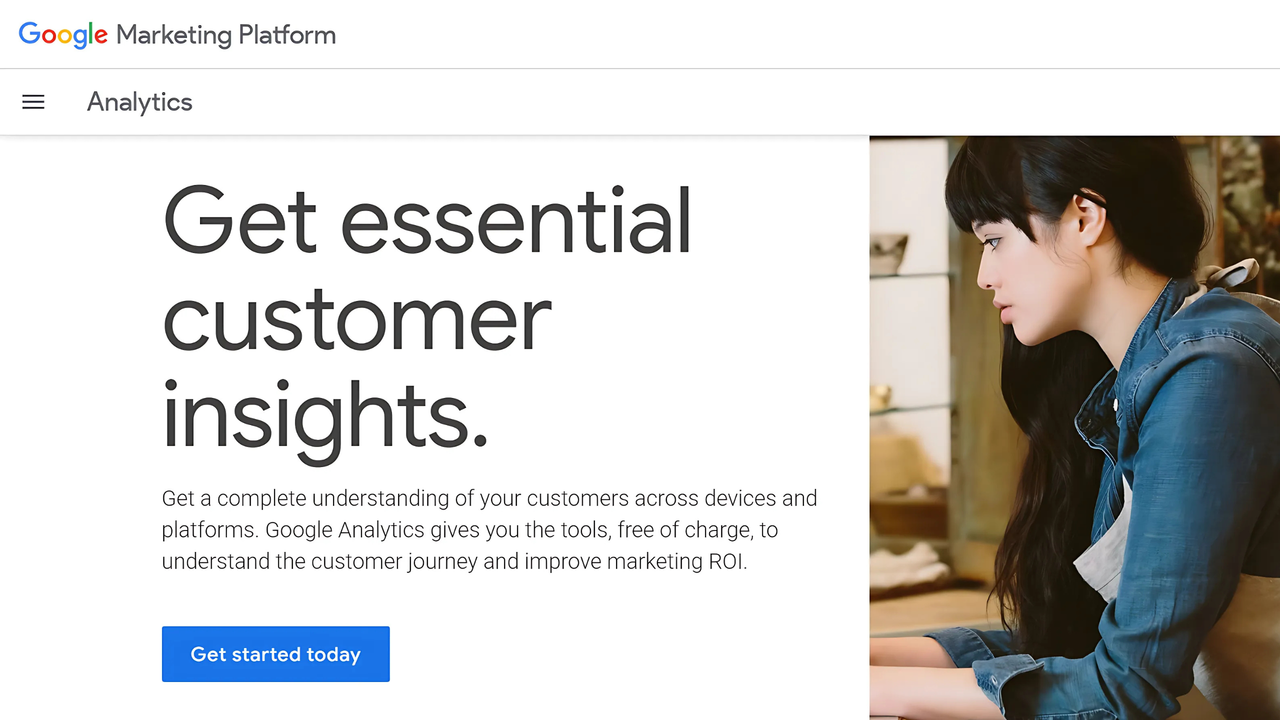 Google Marketing Platform

Analytics

Get essential customer insights.

Get a complete understanding of your customers across devices and platforms. Google Analytics gives you the tools, free of charge, to understand the customer journey and improve marketing ROI.

Get started today